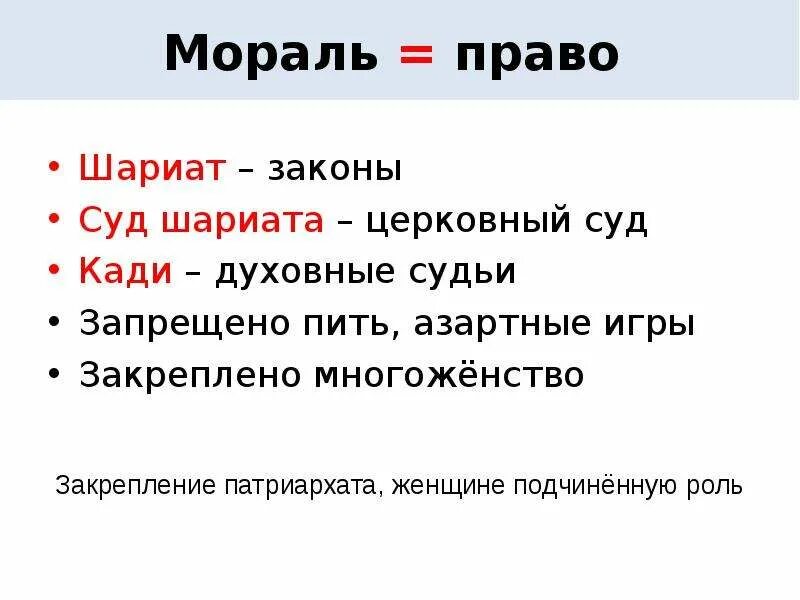 Мораль = право

• Шариат – законы
• Суд шариата – церковный суд
• Кади – духовные судьи
• Запрещено пить, азартные игры
• Закреплено многожёнство

Закрепление патриархата, женщине подчинённую роль